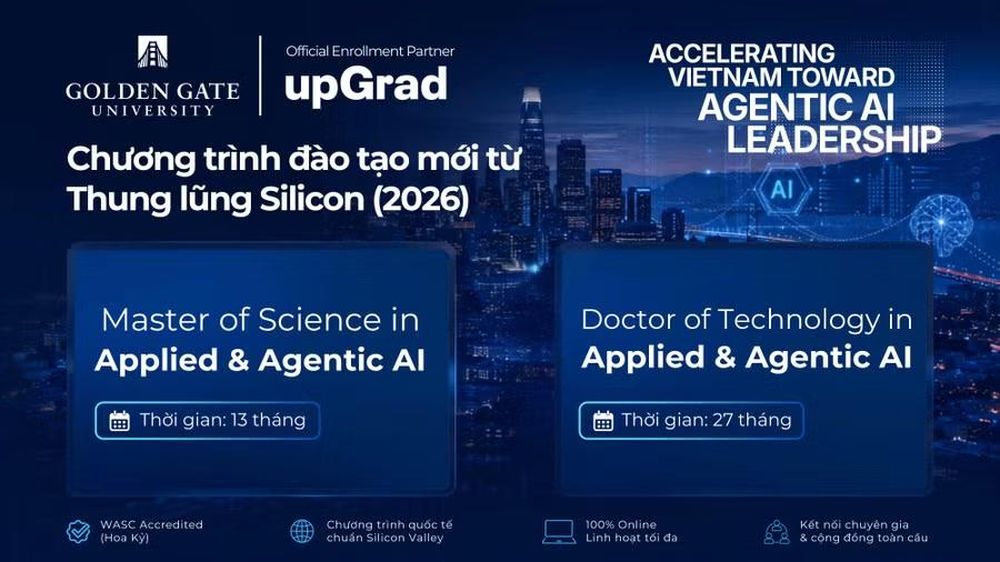 GOLDEN GATE UNIVERSITY

Official Enrollment Partner
upGrad

ACCELERATING VIETNAM TOWARD AGENTIC AI LEADERSHIP

AI

Chương trình đào tạo mới từ Thung lũng Silicon (2026)

Master of Science in
Applied & Agentic AI

Thời gian: 13 tháng

Doctor of Technology in
Applied & Agentic AI

Thời gian: 27 tháng

WASC Accredited (Hoa Kỳ)

Chương trình quốc tế chuẩn Silicon Valley

100% Online
Linh hoạt tối đa

Kết nối chuyên gia & cộng đồng toàn cầu